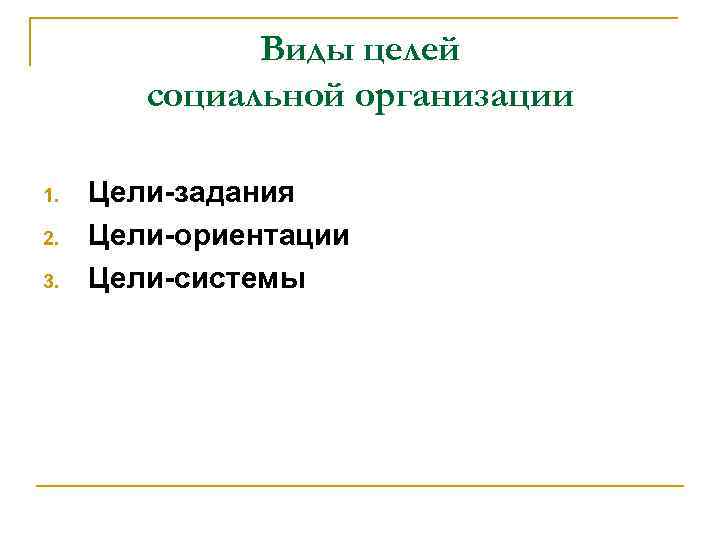 Виды целей социальной организации

1. Цели-задания
2. Цели-ориентации
3. Цели-системы